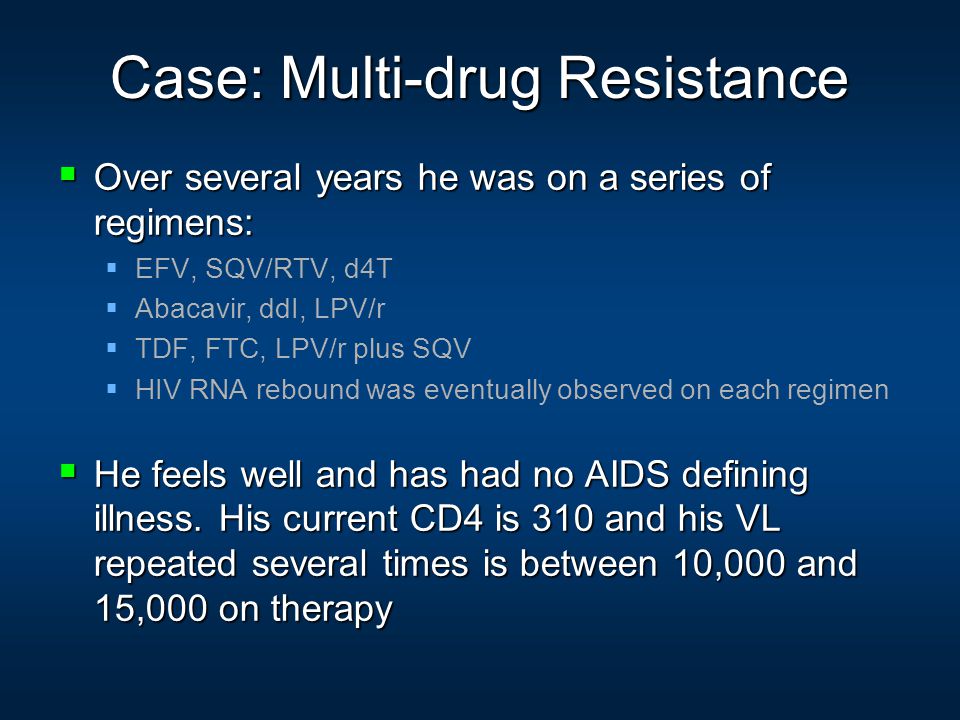 Case: Multi-drug Resistance

Over several years he was on a series of regimens:

EFV, SQV/RTV, d4T

Abacavir, ddI, LPV/r

TDF, FTC, LPV/r plus SQV

HIV RNA rebound was eventually observed on each regimen

He feels well and has had no AIDS defining illness. His current CD4 is 310 and his VL repeated several times is between 10,000 and 15,000 on therapy